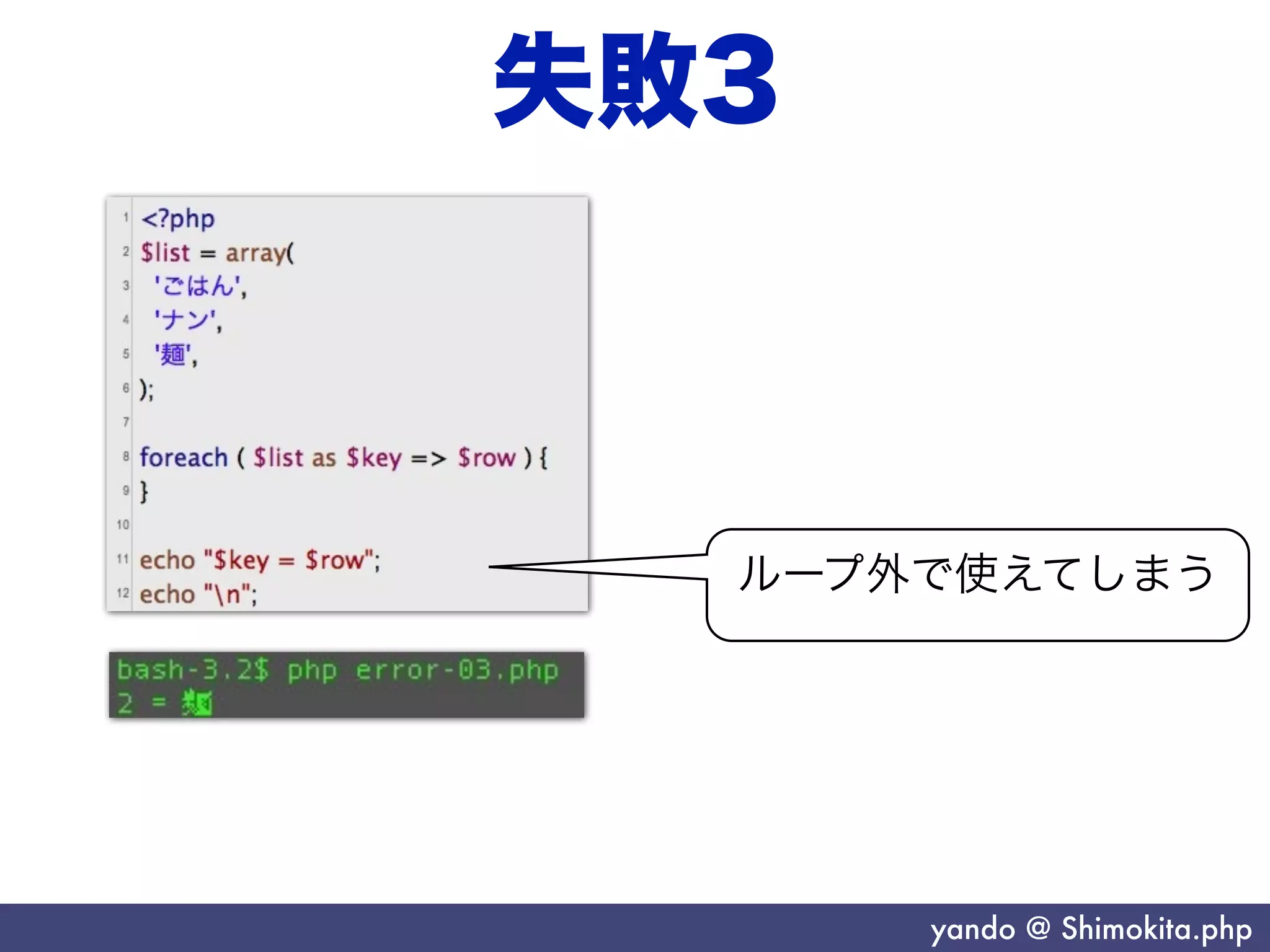 失敗3

1 <?php
2 $list = array(
3 'ごはん',
4 'ナン',
5 '麺',
6 );
7
8 foreach ( $list as $key => $row ) {
9 }
10
11 echo "$key = $row";
12 echo "\n";

ループ外で使えてしまう

bash-3.2$ php error-03.php
2 = 麺

yando @ Shimokita.php